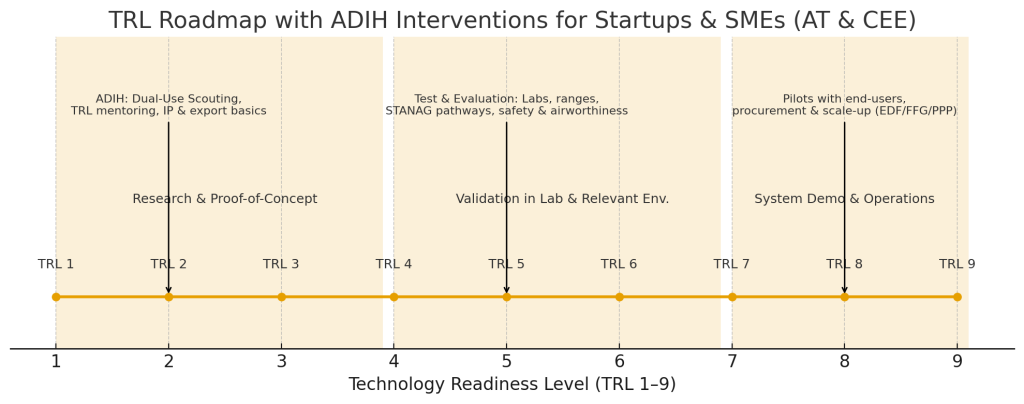 TRL Roadmap with ADIH Interventions for Startups & SMEs (AT & CEE)

ADIH: Dual-Use Scouting, TRL mentoring, IP & export basics

Test & Evaluation: Labs, ranges, STANAG pathways, safety & airworthiness

Pilots with end-users, procurement & scale-up (EDF/FFG/PPP)

Research & Proof-of-Concept

Validation in Lab & Relevant Env.

System Demo & Operations

TRL 1
TRL 2
TRL 3
TRL 4
TRL 5
TRL 6
TRL 7
TRL 8
TRL 9

1
2
3
4
5
6
7
8
9

Technology Readiness Level (TRL 1–9)